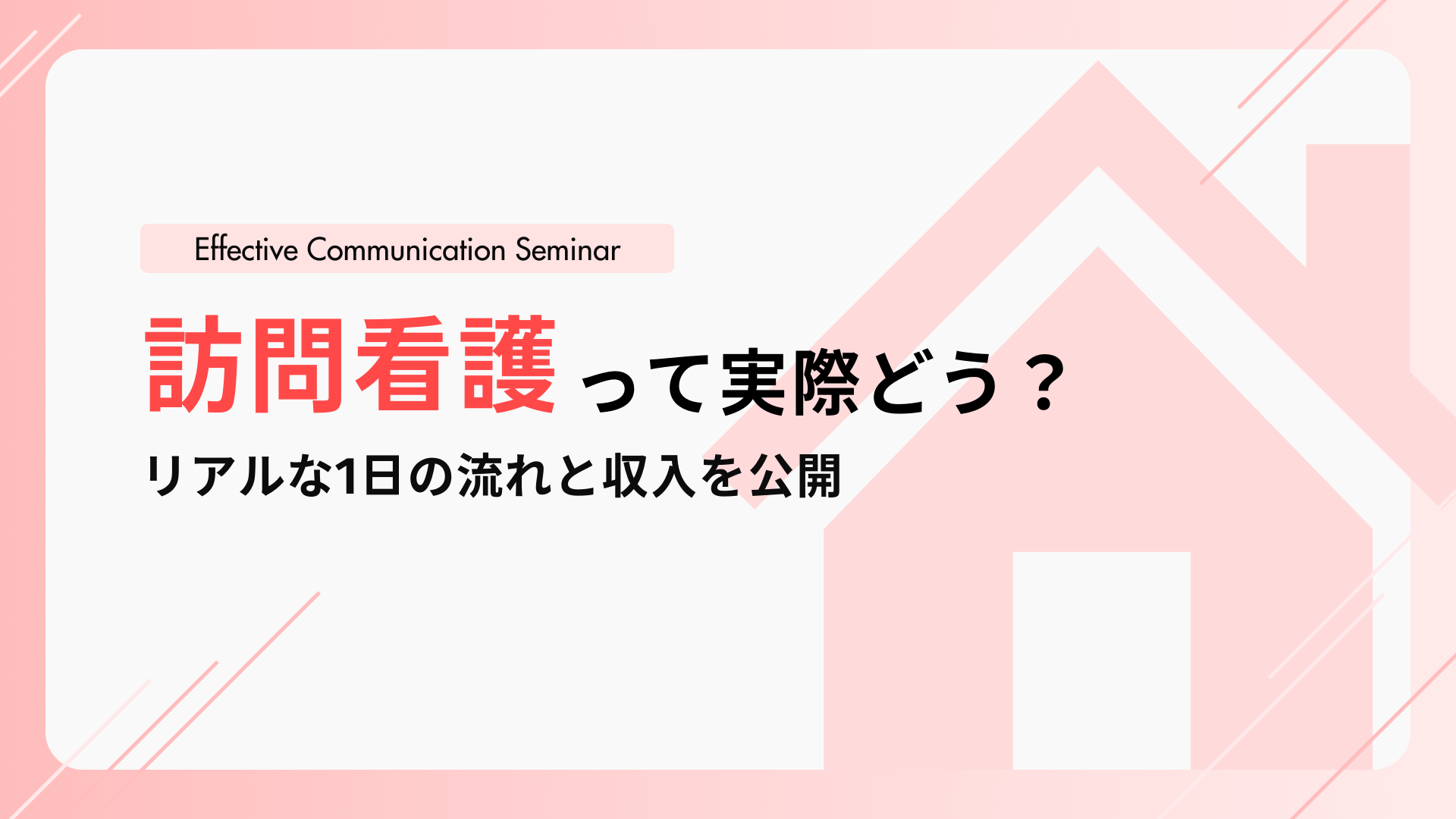 Effective Communication Seminar

訪問看護って実際どう？

リアルな1日の流れと収入を公開